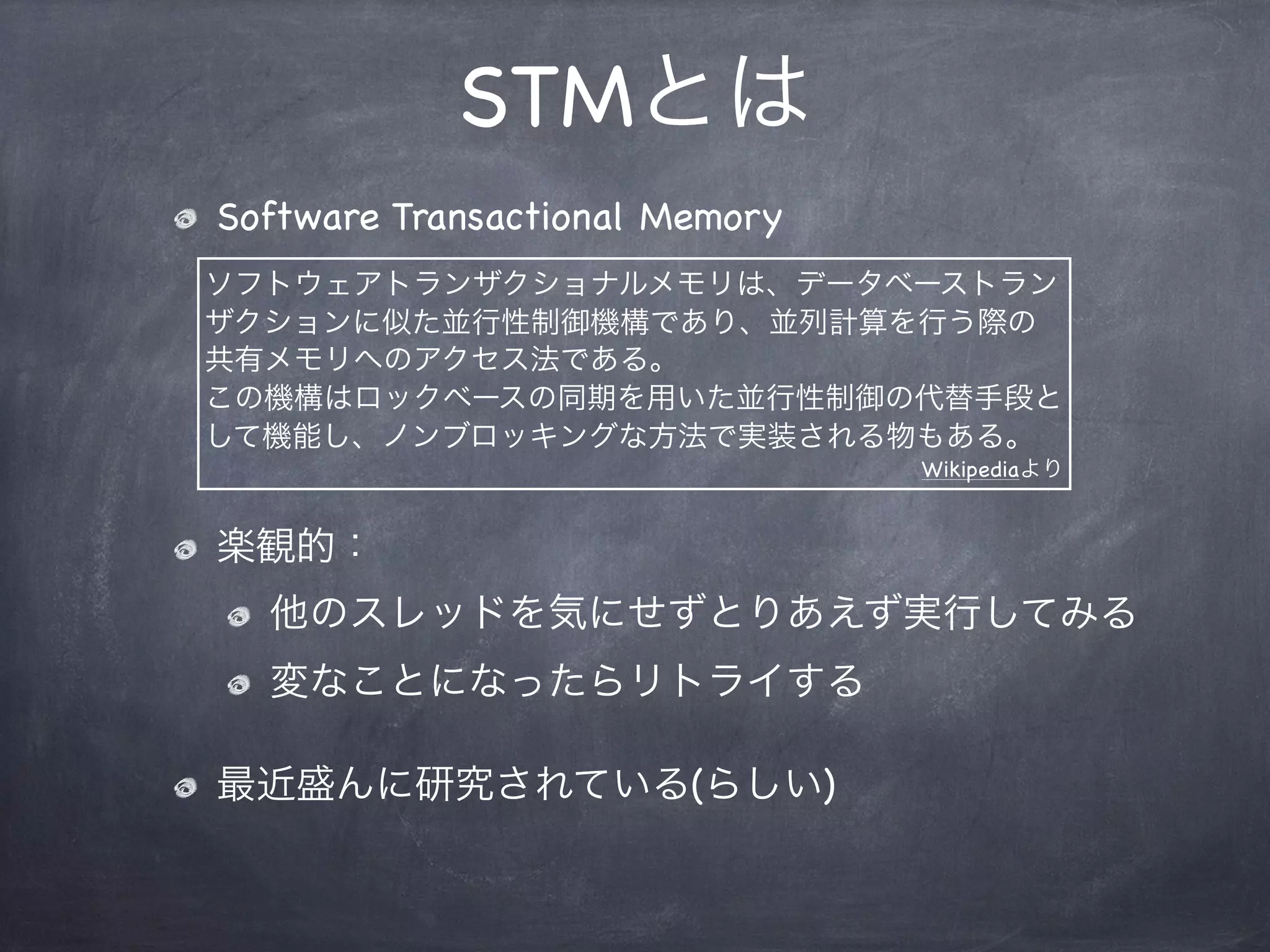 STMとは

Software Transactional Memory

ソフトウェアトランザクショナルメモリは、データベーストランザクションに似た並行性制御機構であり、並列計算を行う際の共有メモリへのアクセス法である。
この機構はロックベースの同期を用いた並行性制御の代替手段として機能し、ノンブロッキングな方法で実装される物もある。
Wikipediaより

楽観的：

他のスレッドを気にせずとりあえず実行してみる

変なことになったらリトライする

最近盛んに研究されている(らしい)